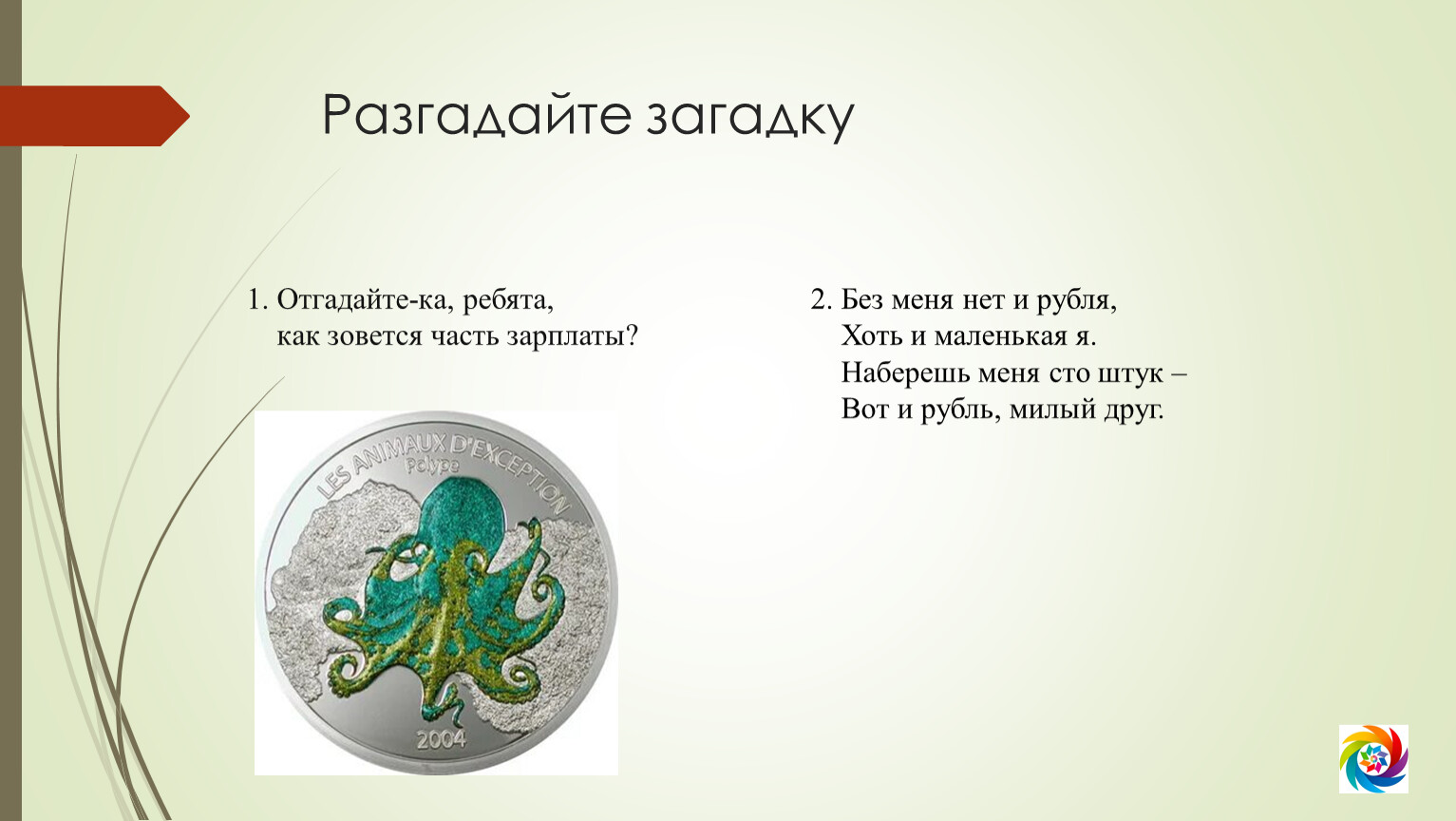 Разгадайте загадку

1. Отгадайте-ка, ребята,
как зовется часть зарплаты?

LES ANIMAUX D'EXCEPTION
Polype
2004

2. Без меня нет и рубля,
Хоть и маленькая я.
Наберешь меня сто штук –
Вот и рубль, милый друг.